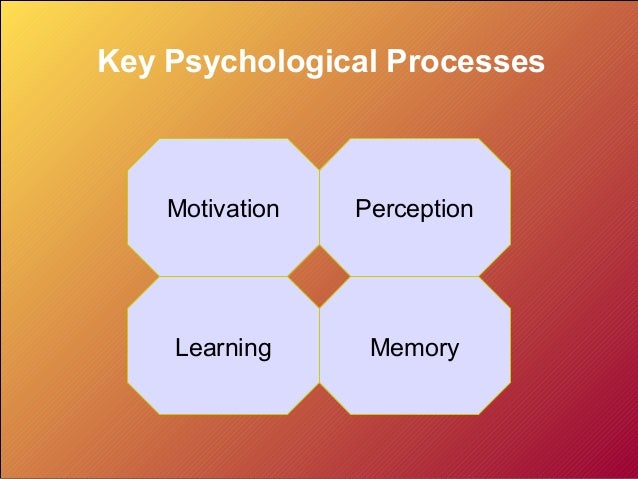 Key Psychological Processes

Motivation

Perception

Learning

Memory